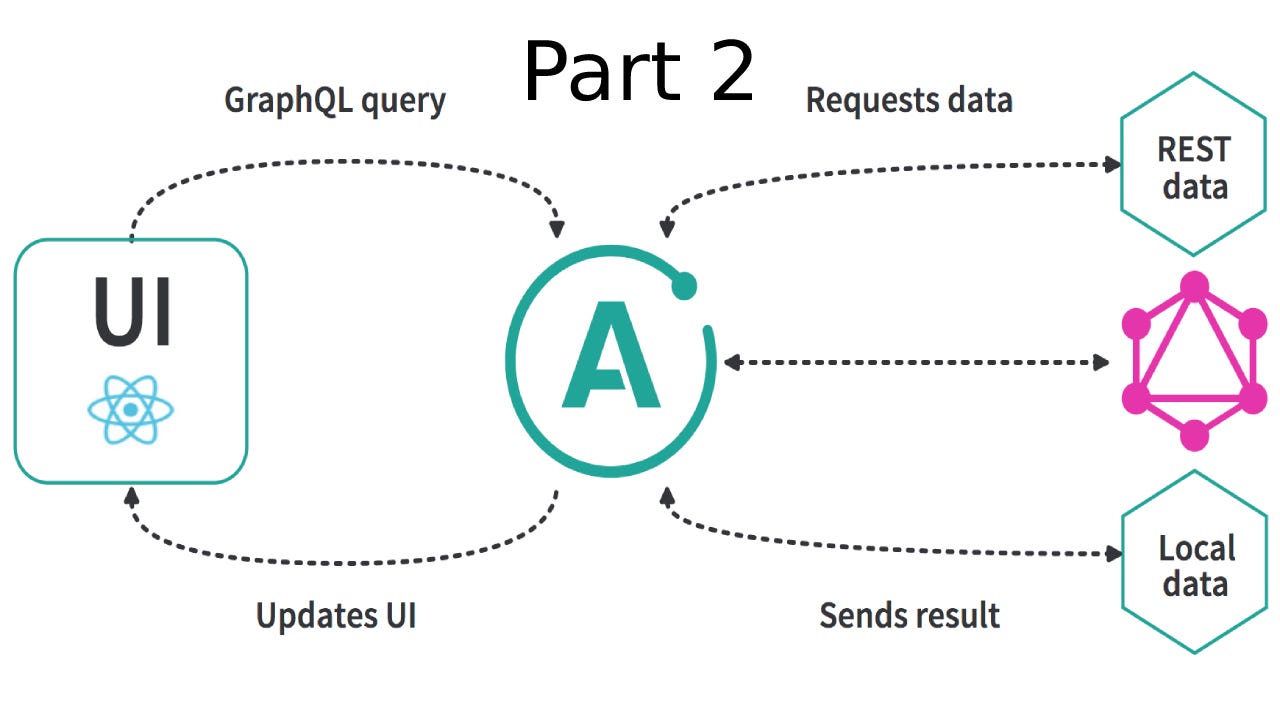 Part 2

GraphQL query

Requests data

REST data

UI

A

Local data

Updates UI

Sends result